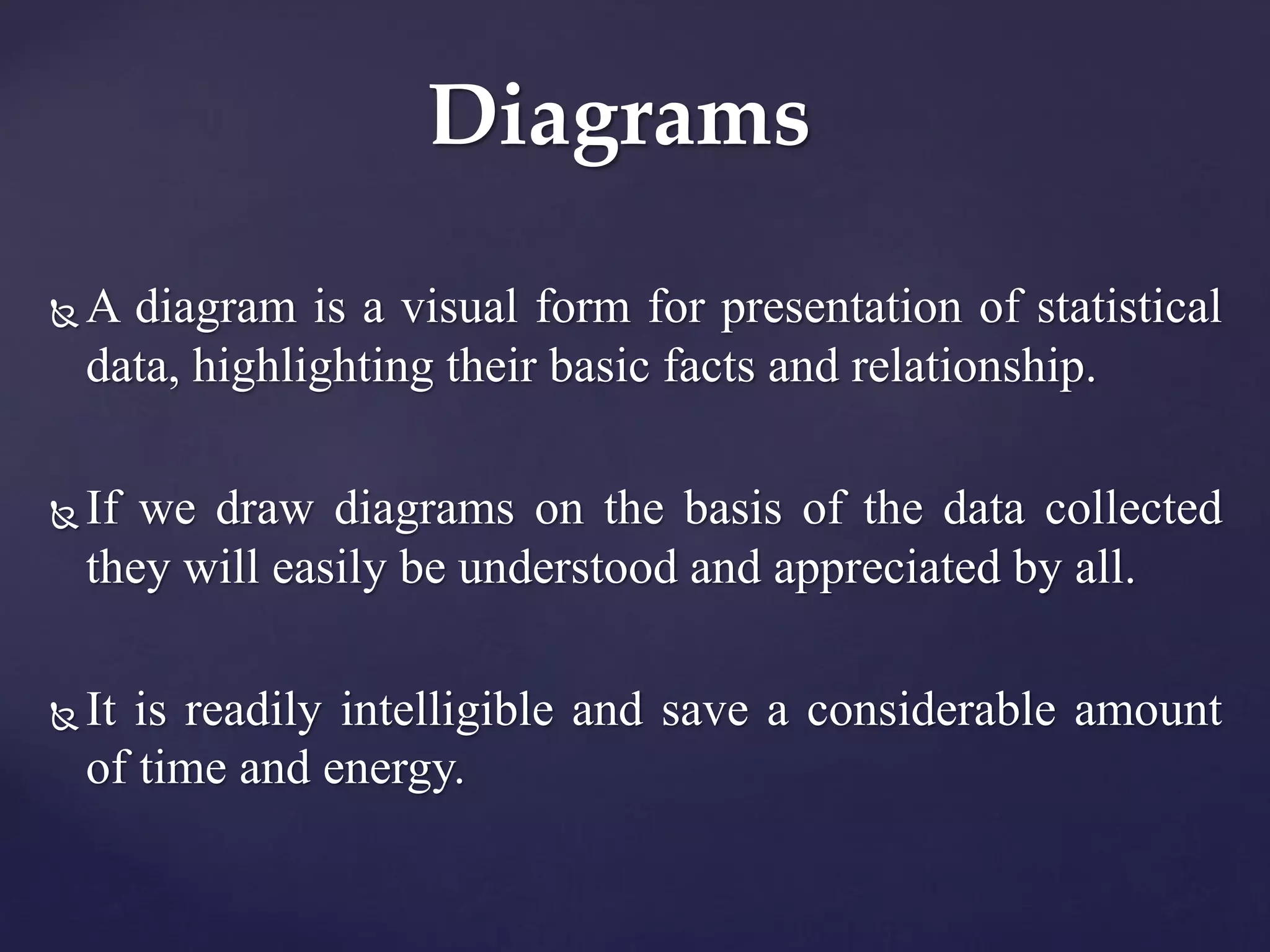 Diagrams

A diagram is a visual form for presentation of statistical data, highlighting their basic facts and relationship.

If we draw diagrams on the basis of the data collected they will easily be understood and appreciated by all.

It is readily intelligible and save a considerable amount of time and energy.